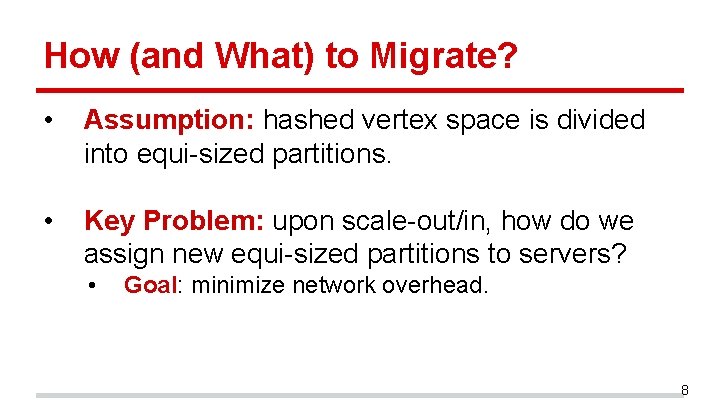 How (and What) to Migrate?

• Assumption: hashed vertex space is divided into equi-sized partitions.

• Key Problem: upon scale-out/in, how do we assign new equi-sized partitions to servers?
  • Goal: minimize network overhead.

8